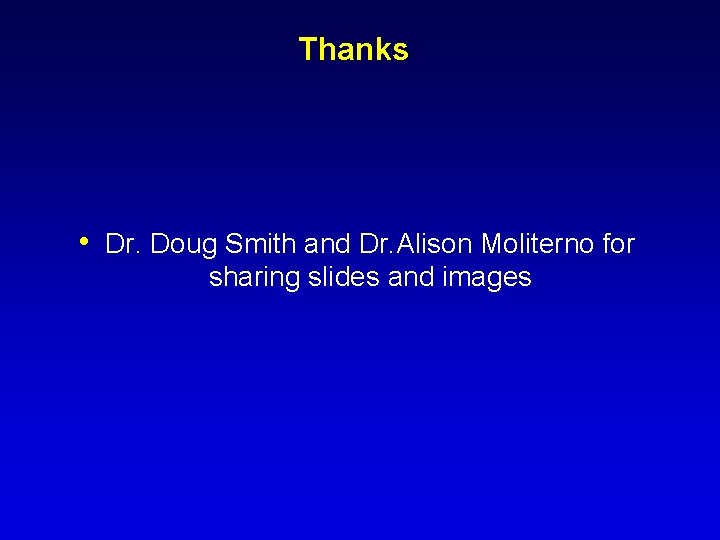 Thanks

• Dr. Doug Smith and Dr.Alison Moliterno for sharing slides and images